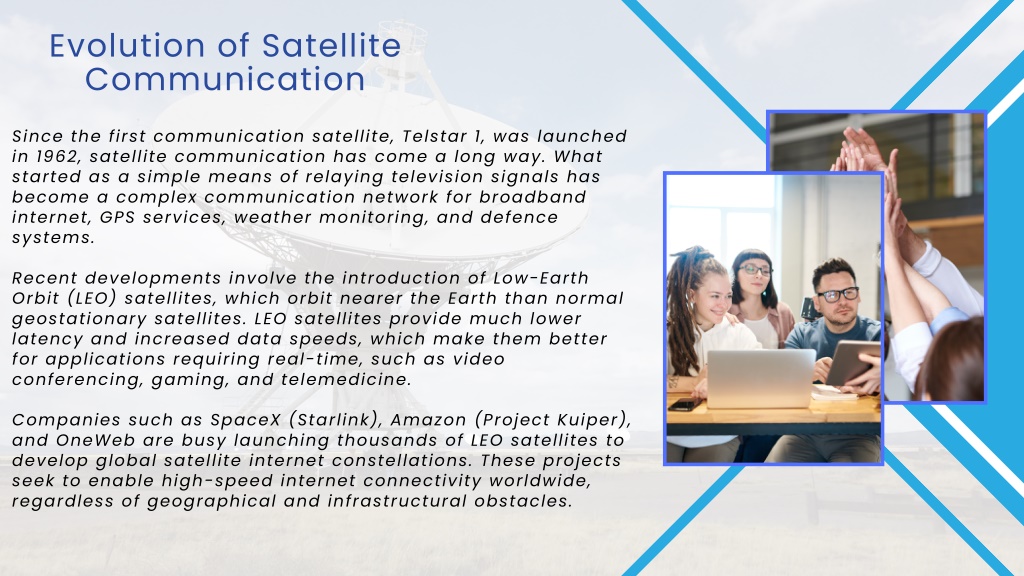 Evolution of Satellite Communication

Since the first communication satellite, Telstar 1, was launched in 1962, satellite communication has come a long way. What started as a simple means of relaying television signals has become a complex communication network for broadband internet, GPS services, weather monitoring, and defence systems.

Recent developments involve the introduction of Low-Earth Orbit (LEO) satellites, which orbit nearer the Earth than normal geostationary satellites. LEO satellites provide much lower latency and increased data speeds, which make them better for applications requiring real-time, such as video conferencing, gaming, and telemedicine.

Companies such as SpaceX (Starlink), Amazon (Project Kuiper), and OneWeb are busy launching thousands of LEO satellites to develop global satellite internet constellations. These projects seek to enable high-speed internet connectivity worldwide, regardless of geographical and infrastructural obstacles.